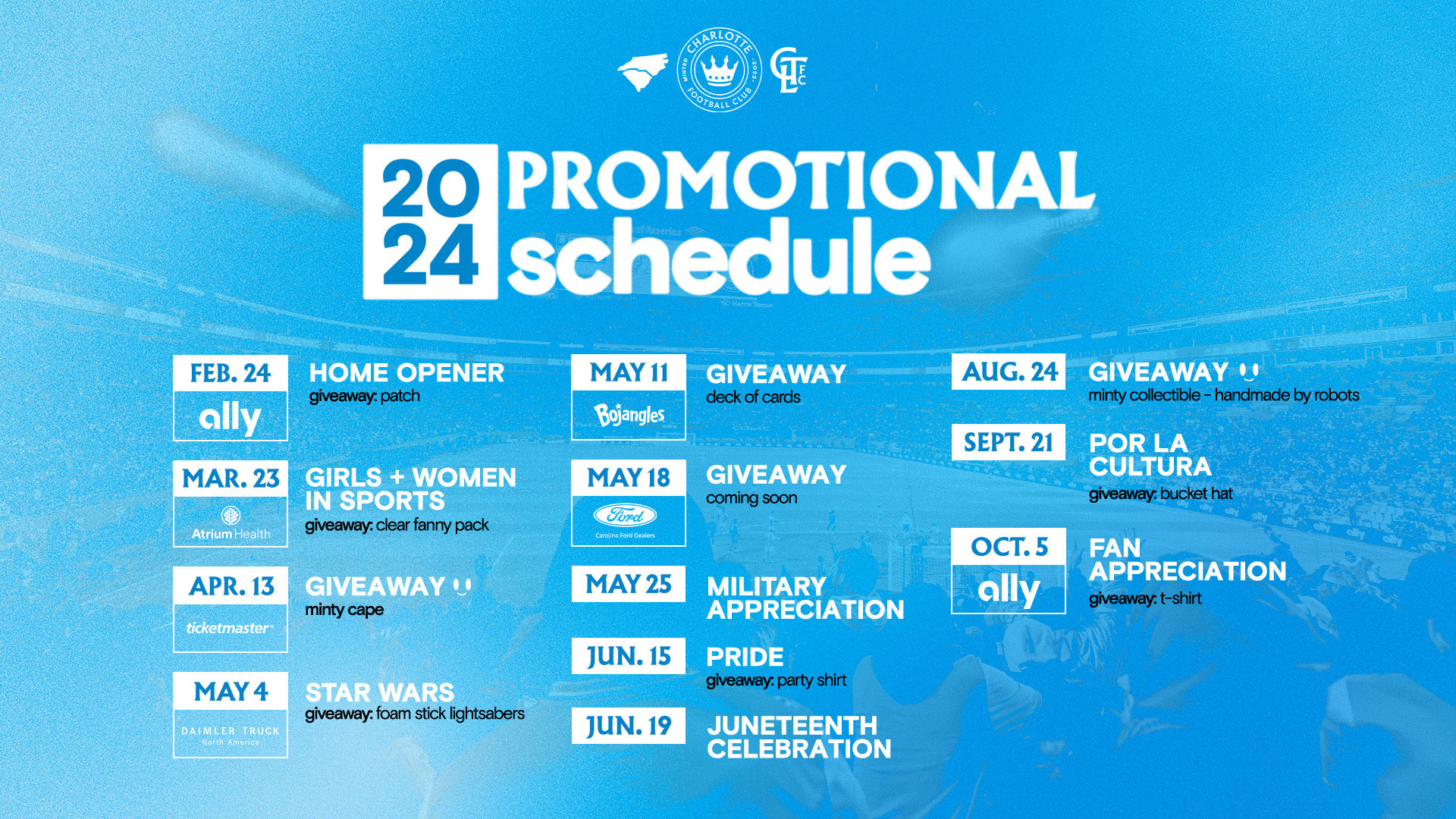 CHARLOTTE FOOTBALL CLUB MINTED 2022

CLT FC

2024 PROMOTIONAL schedule

FEB. 24
ally
HOME OPENER
giveaway: patch

MAR. 23
Atrium Health
GIRLS + WOMEN IN SPORTS
giveaway: clear fanny pack

APR. 13
ticketmaster
GIVEAWAY
minty cape

MAY 4
DAIMLER TRUCK North America
STAR WARS
giveaway: foam stick lightsabers

MAY 11
Bojangles
GIVEAWAY
deck of cards

MAY 18
Ford
Carolina Ford Dealers
GIVEAWAY
coming soon

MAY 25
MILITARY APPRECIATION

JUN. 15
PRIDE
giveaway: party shirt

JUN. 19
JUNETEENTH CELEBRATION

AUG. 24
GIVEAWAY
minty collectible - handmade by robots

SEPT. 21
POR LA CULTURA
giveaway: bucket hat

OCT. 5
ally
FAN APPRECIATION
giveaway: t-shirt